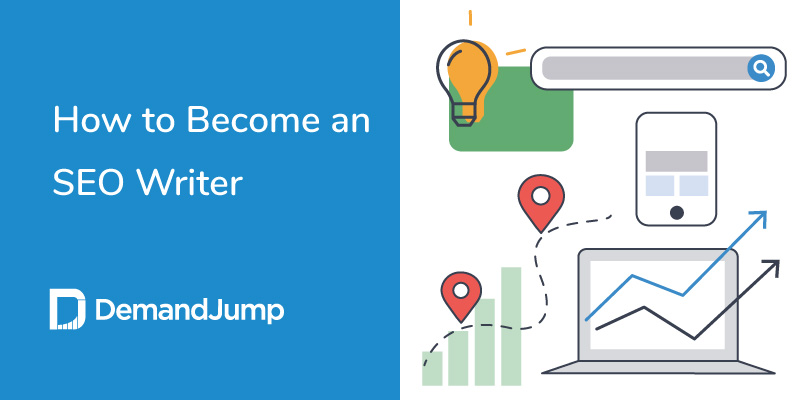 How to Become an SEO Writer

DemandJump